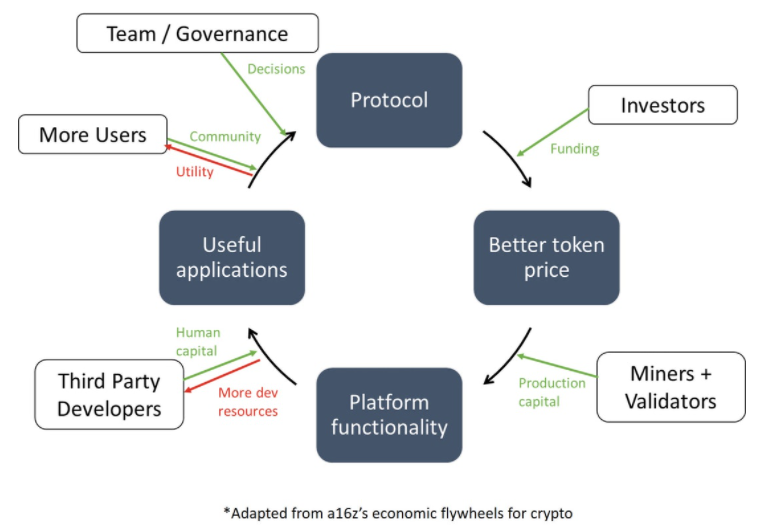 Team / Governance

Decisions

Protocol

Investors

Funding

More Users

Community

Utility

Useful applications

Better token price

Human capital

Third Party Developers

More dev resources

Platform functionality

Production capital

Miners + Validators

*Adapted from a16z's economic flywheels for crypto